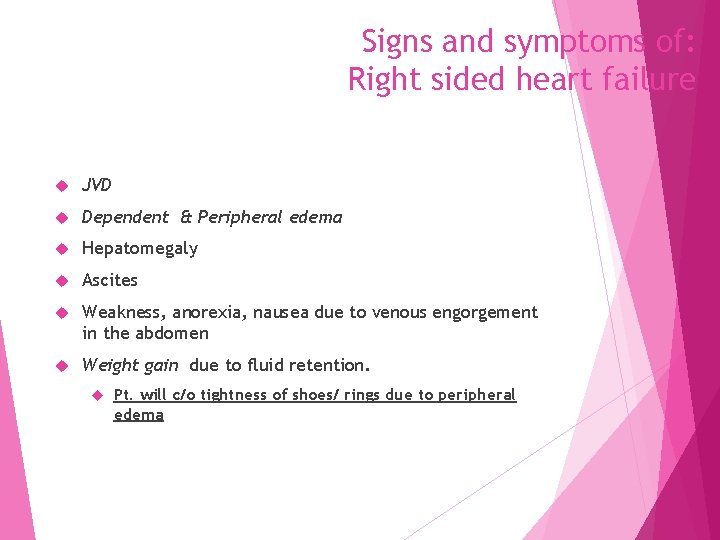 Signs and symptoms of: Right sided heart failure

JVD

Dependent & Peripheral edema

Hepatomegaly

Ascites

Weakness, anorexia, nausea due to venous engorgement in the abdomen

Weight gain due to fluid retention.

Pt. will c/o tightness of shoes/ rings due to peripheral edema